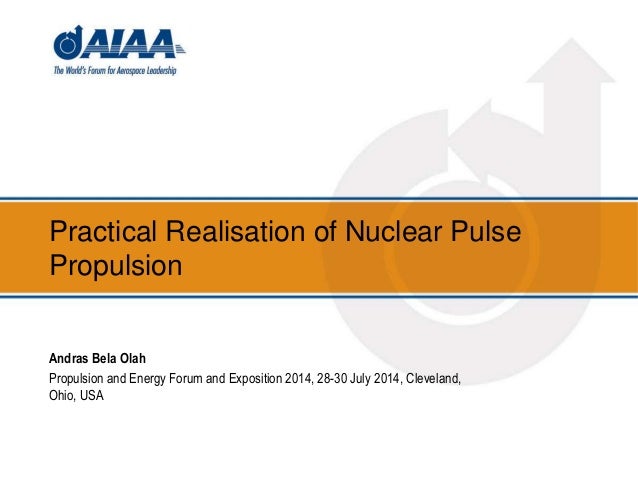 AIAA
The World's Forum for Aerospace Leadership

Practical Realisation of Nuclear Pulse Propulsion

Andras Bela Olah
Propulsion and Energy Forum and Exposition 2014, 28-30 July 2014, Cleveland, Ohio, USA